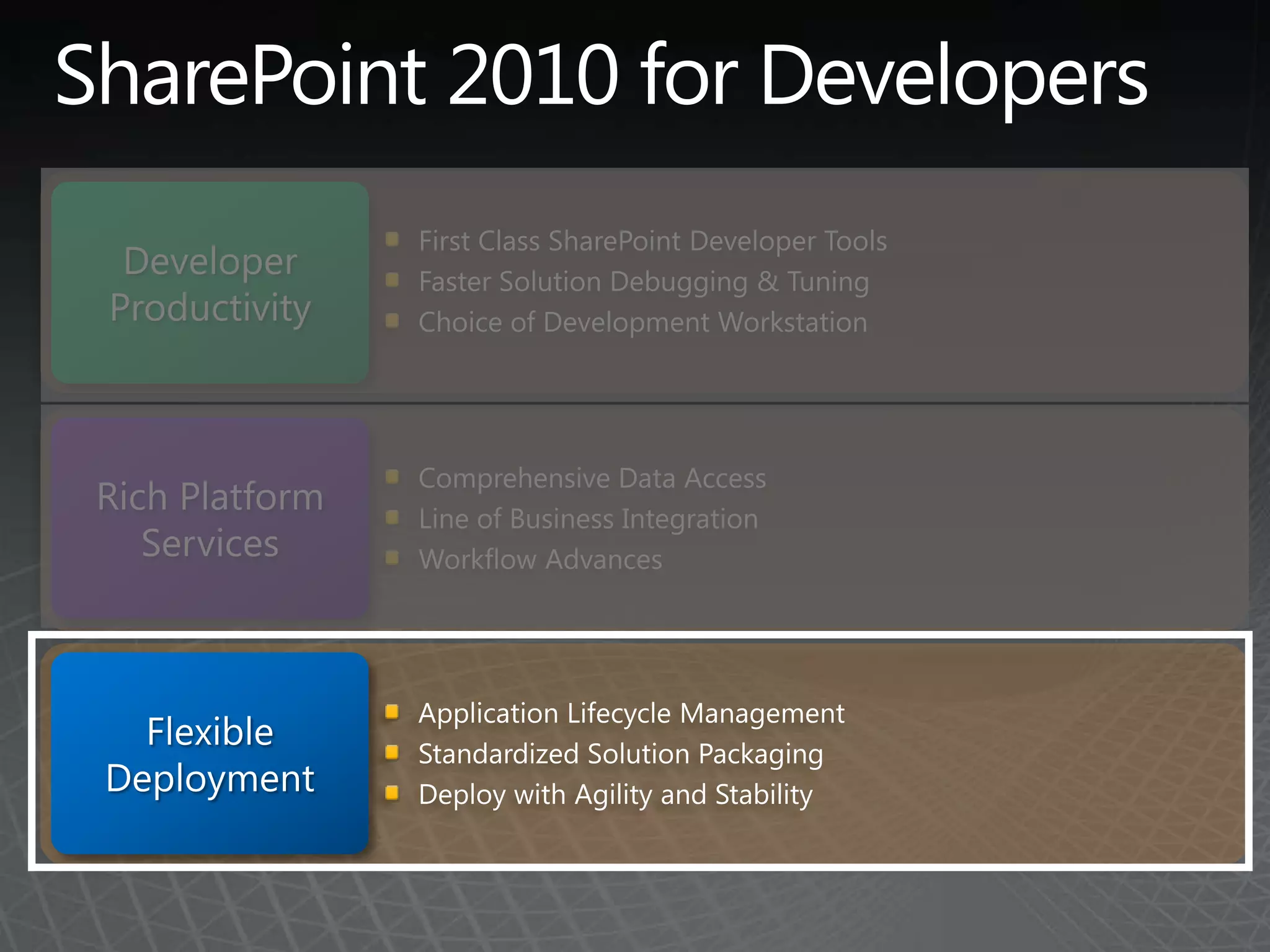 SharePoint 2010 for Developers

Developer Productivity

First Class SharePoint Developer Tools
Faster Solution Debugging & Tuning
Choice of Development Workstation

Rich Platform Services

Comprehensive Data Access
Line of Business Integration
Workflow Advances

Flexible Deployment

Application Lifecycle Management
Standardized Solution Packaging
Deploy with Agility and Stability